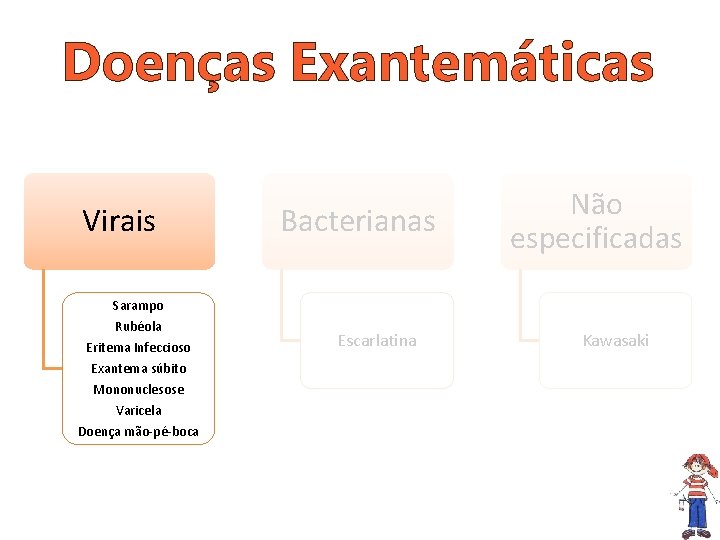 Doenças Exantemáticas

Virais

Sarampo
Rubéola
Eritema Infeccioso
Exantema súbito
Mononuclesose
Varicela
Doença mão-pé-boca

Bacterianas

Escarlatina

Não especificadas

Kawasaki